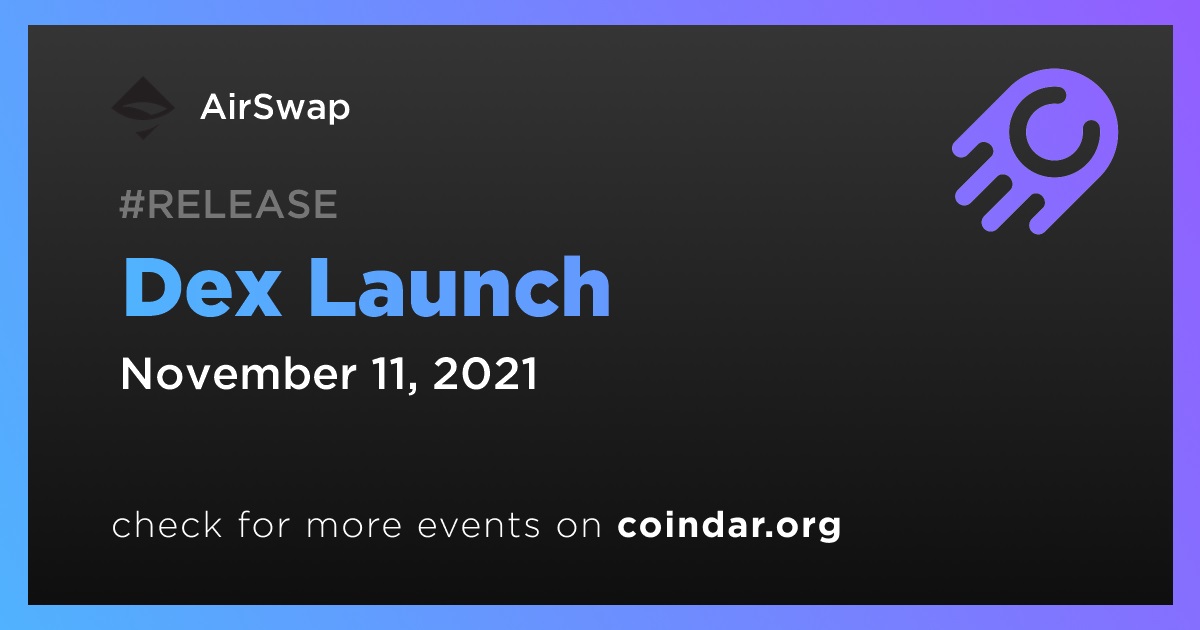 AirSwap

#RELEASE

Dex Launch

November 11, 2021

check for more events on coindar.org